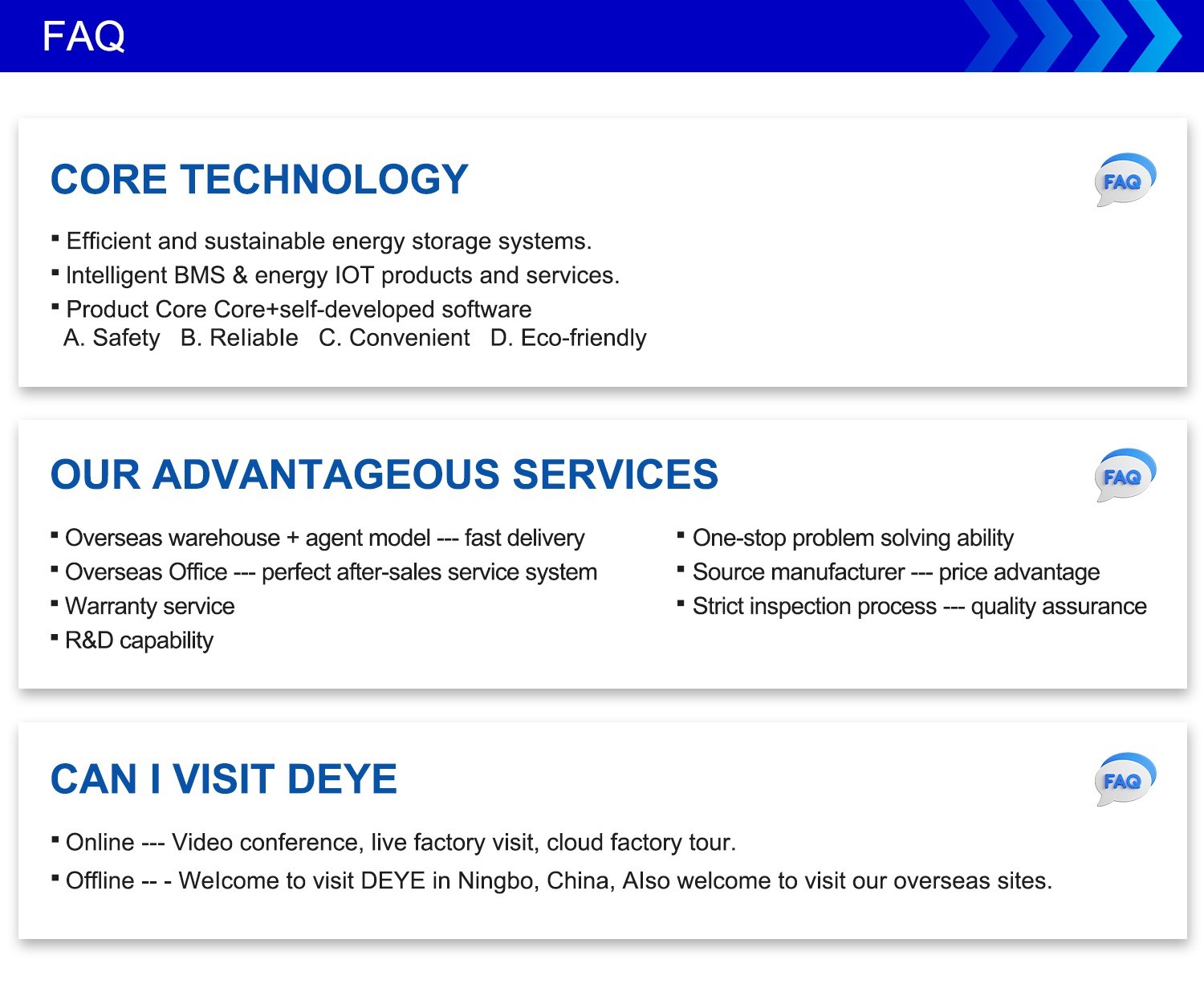 FAQ

CORE TECHNOLOGY

FAQ

▪ Efficient and sustainable energy storage systems.
▪ Intelligent BMS & energy IOT products and services.
▪ Product Core Core+self-developed software
A. Safety B. Reliable C. Convenient D. Eco-friendly

OUR ADVANTAGEOUS SERVICES

FAQ

▪ Overseas warehouse + agent model --- fast delivery
▪ Overseas Office --- perfect after-sales service system
▪ Warranty service
▪ R&D capability

▪ One-stop problem solving ability
▪ Source manufacturer --- price advantage
▪ Strict inspection process --- quality assurance

CAN I VISIT DEYE

FAQ

▪ Online --- Video conference, live factory visit, cloud factory tour.
▪ Offline -- - Welcome to visit DEYE in Ningbo, China, Also welcome to visit our overseas sites.